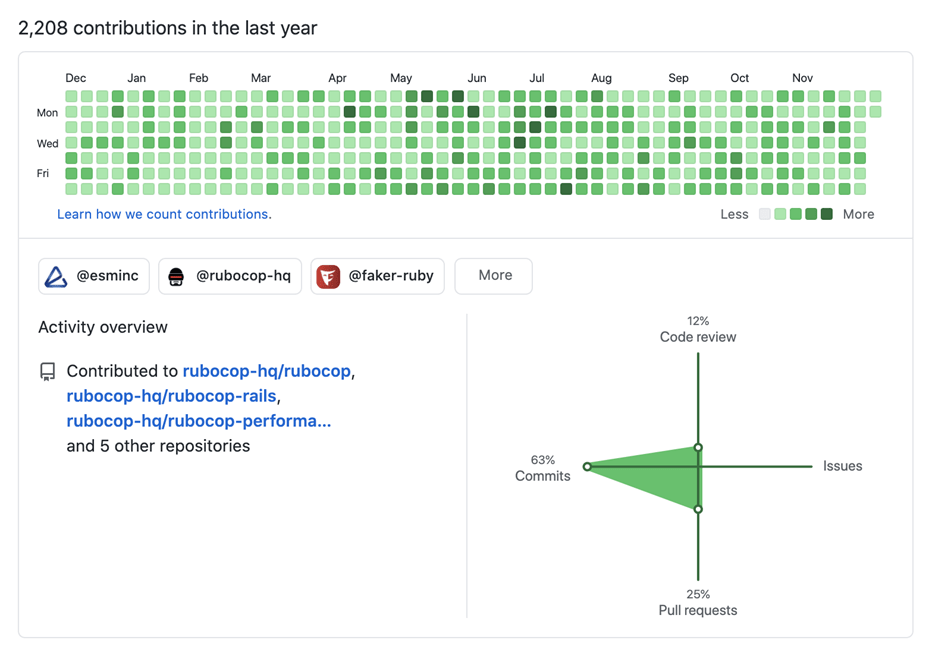 2,208 contributions in the last year

Dec Jan Feb Mar Apr May Jun Jul Aug Sep Oct Nov

Mon
Wed
Fri

Learn how we count contributions.

Less More

@esminc @rubocop-hq @faker-ruby More

Activity overview

Contributed to rubocop-hq/rubocop, rubocop-hq/rubocop-rails, rubocop-hq/rubocop-performa... and 5 other repositories

12%
Code review

63%
Commits

Issues

25%
Pull requests